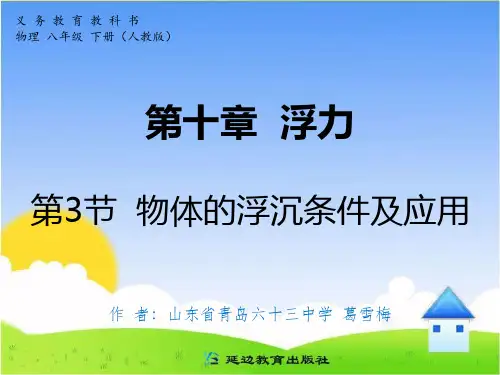 义务教育教科书
物理 八年级 下册（人教版）

第十章 浮力

第3节 物体的浮沉条件及应用

作 者：山东省青岛六十三中学 葛雪梅

延边教育出版社